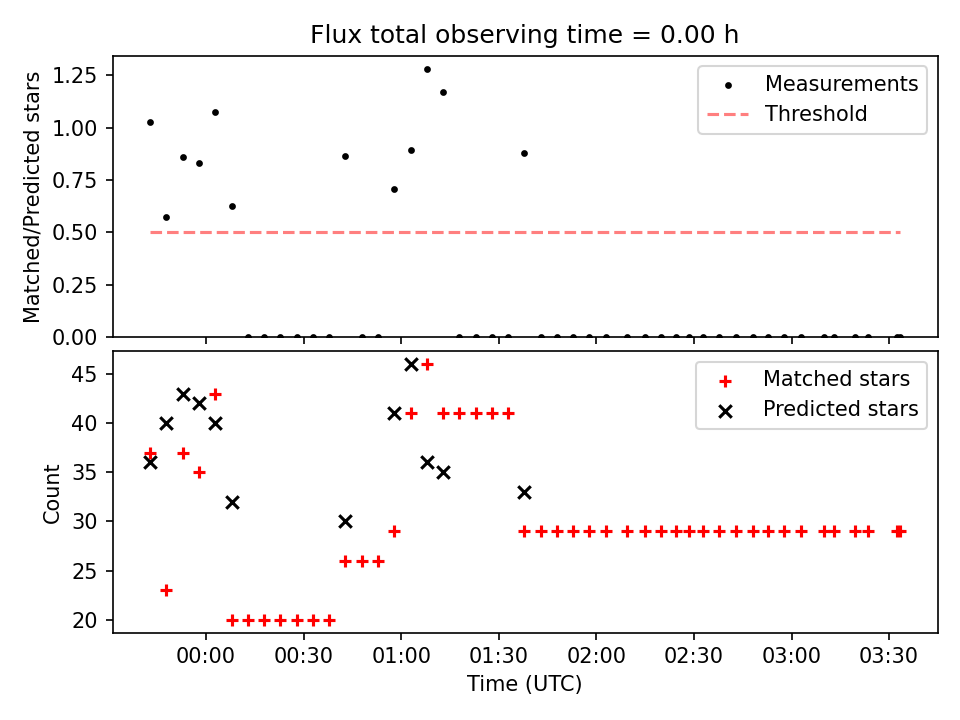 Flux total observing time = 0.00 h

Matched/Predicted stars

1.25
1.00
0.75
0.50
0.25
0.00

Measurements
Threshold

Count

45
40
35
30
25
20

Matched stars
Predicted stars

00:00
00:30
01:00
01:30
02:00
02:30
03:00
03:30

Time (UTC)